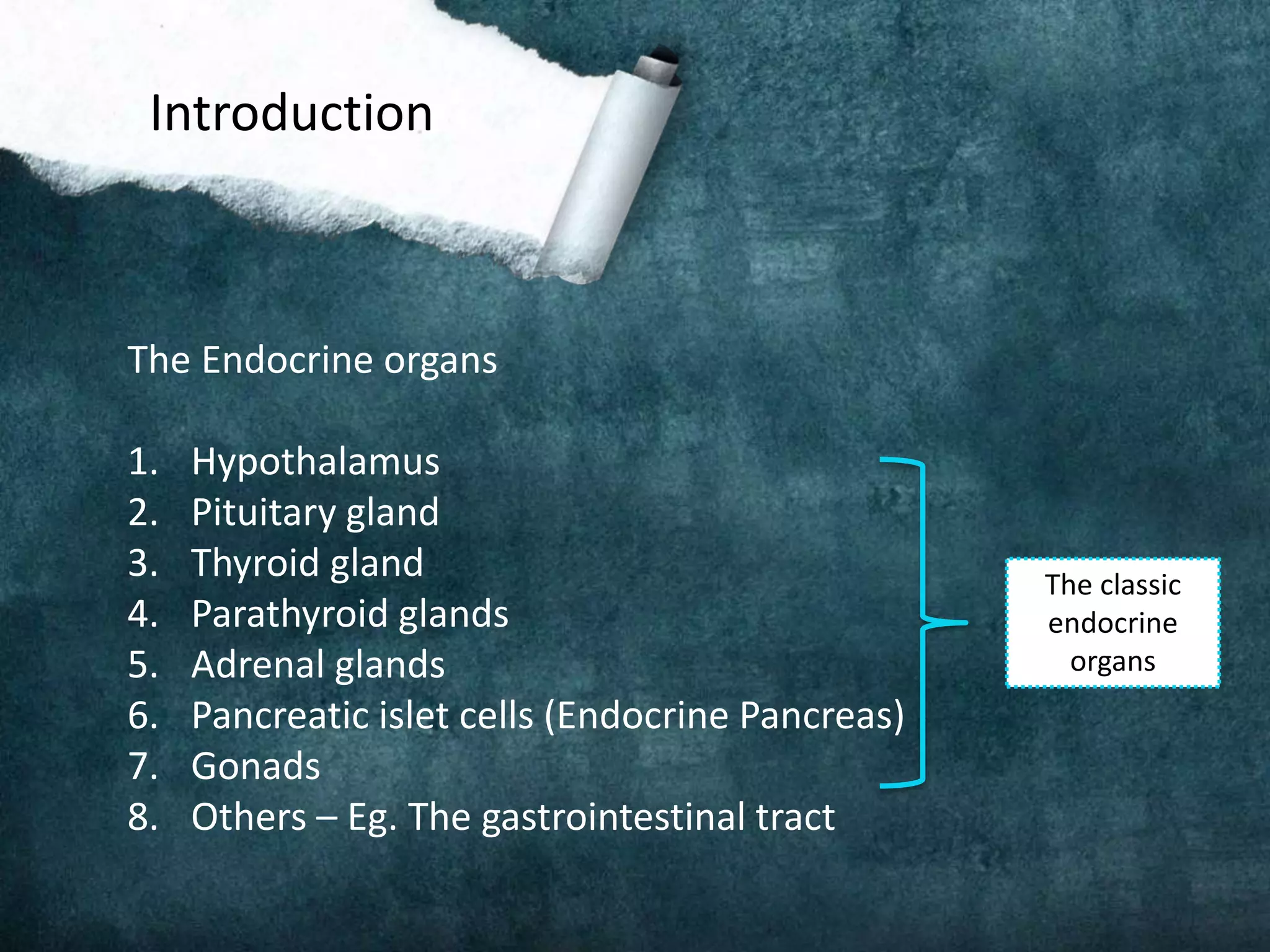 Introduction

The Endocrine organs

1. Hypothalamus
2. Pituitary gland
3. Thyroid gland
4. Parathyroid glands
5. Adrenal glands
6. Pancreatic islet cells (Endocrine Pancreas)
7. Gonads
8. Others – Eg. The gastrointestinal tract

The classic endocrine organs